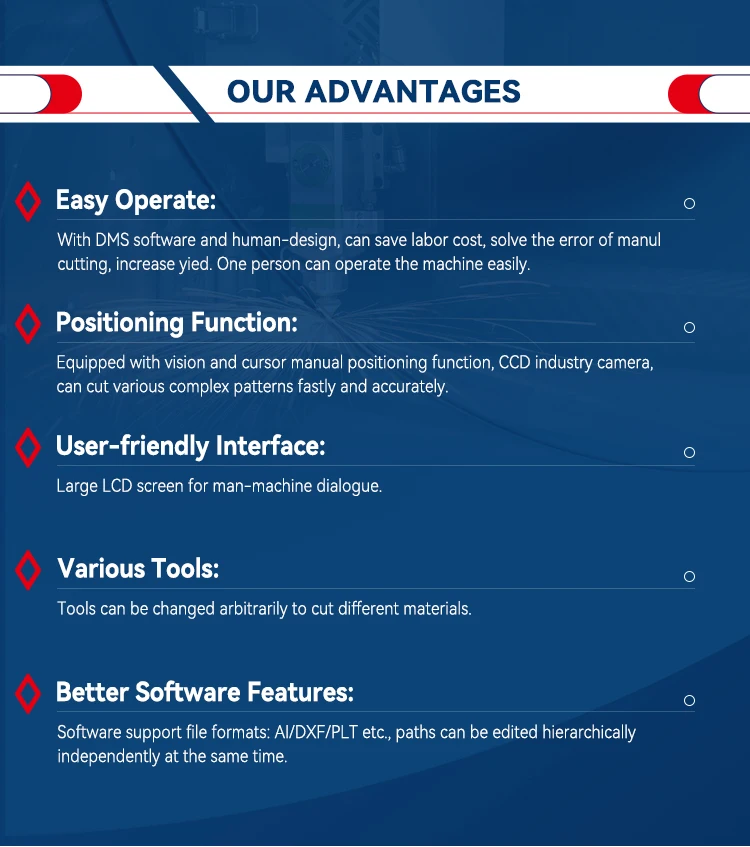 OUR ADVANTAGES

Easy Operate:

With DMS software and human-design, can save labor cost, solve the error of manul cutting, increase yied. One person can operate the machine easily.

Positioning Function:

Equipped with vision and cursor manual positioning function, CCD industry camera, can cut various complex patterns fastly and accurately.

User-friendly Interface:

Large LCD screen for man-machine dialogue.

Various Tools:

Tools can be changed arbitrarily to cut different materials.

Better Software Features:

Software support file formats: AI/DXF/PLT etc., paths can be edited hierarchically independently at the same time.